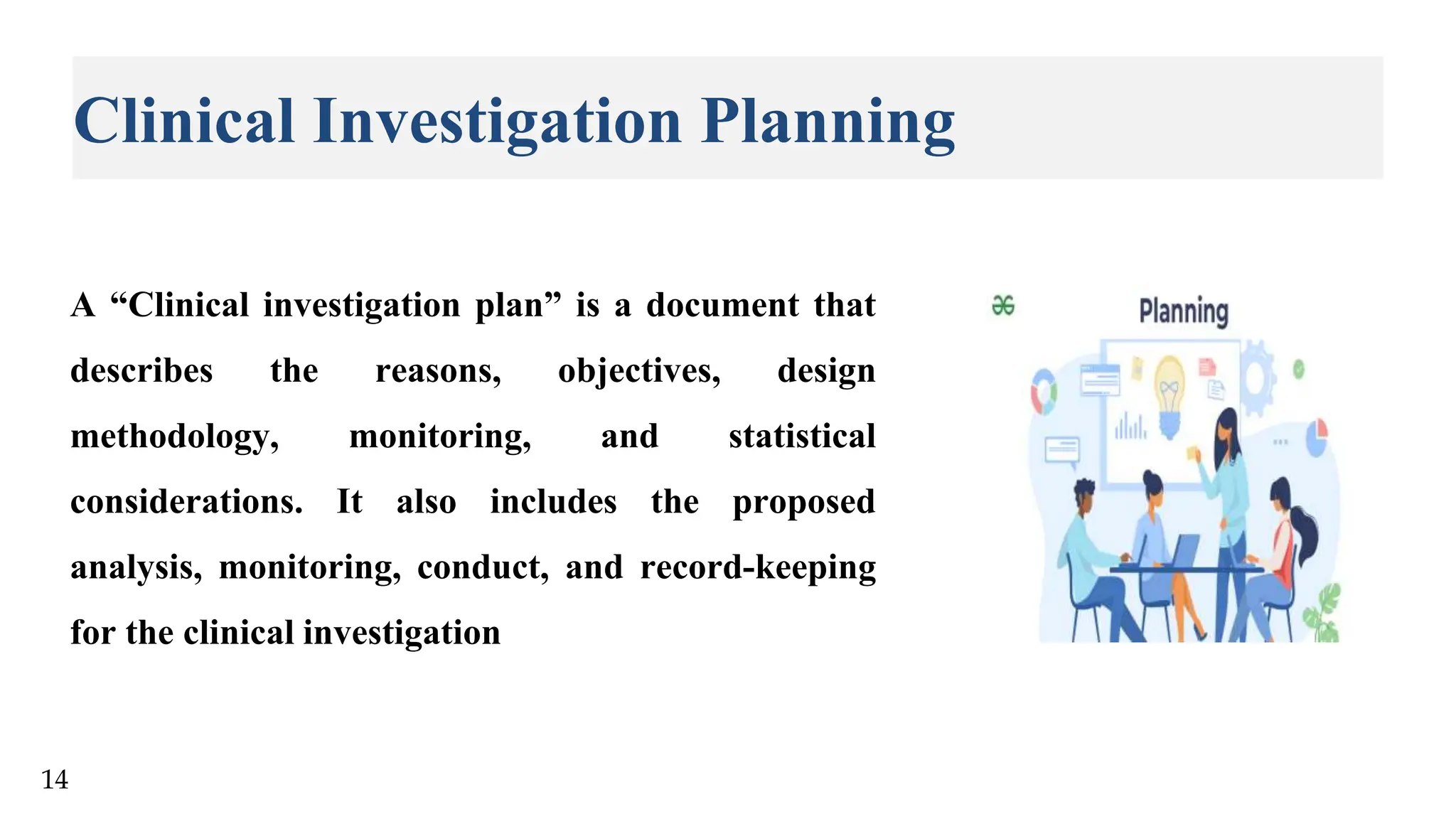 Clinical Investigation Planning

A “Clinical investigation plan” is a document that describes the reasons, objectives, design methodology, monitoring, and statistical considerations. It also includes the proposed analysis, monitoring, conduct, and record-keeping for the clinical investigation

Planning

14